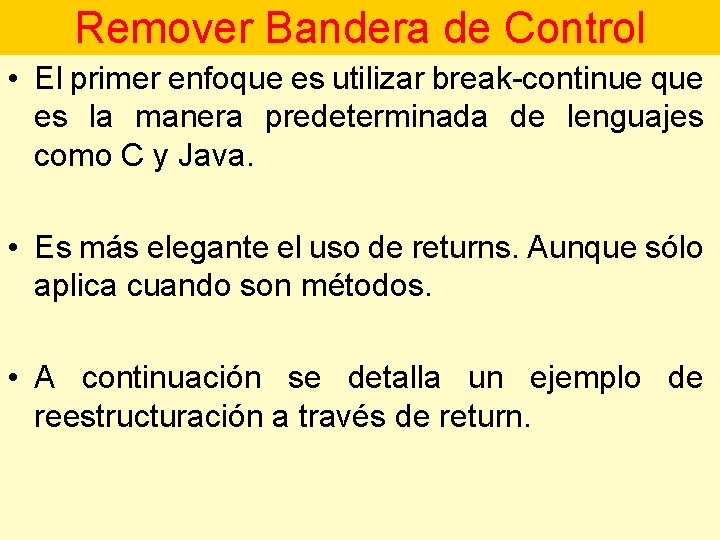 Remover Bandera de Control

• El primer enfoque es utilizar break-continue que es la manera predeterminada de lenguajes como C y Java.

• Es más elegante el uso de returns. Aunque sólo aplica cuando son métodos.

• A continuación se detalla un ejemplo de reestructuración a través de return.